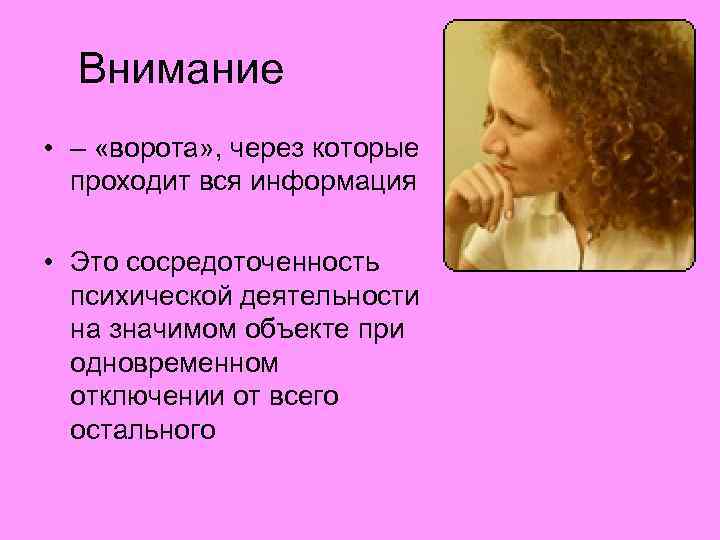 Внимание

• – «ворота», через которые проходит вся информация

• Это сосредоточенность психической деятельности на значимом объекте при одновременном отключении от всего остального